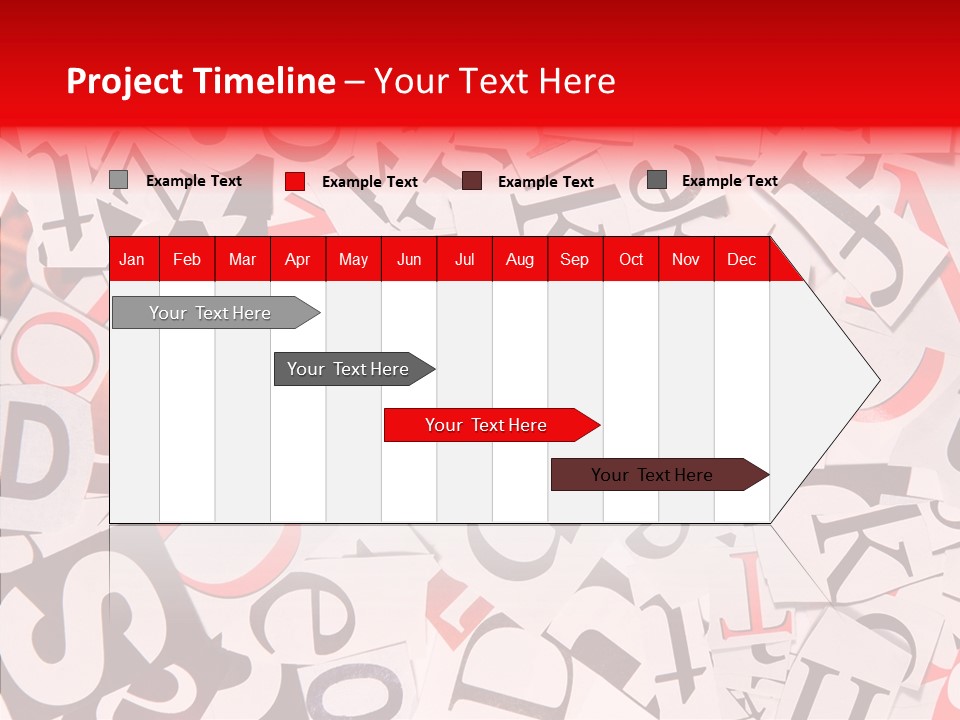 Project Timeline – Your Text Here

Example Text Example Text Example Text Example Text

| Jan | Feb | Mar | Apr | May | Jun | Jul | Aug | Sep | Oct | Nov | Dec |
|---|---|---|---|---|---|---|---|---|---|---|---|

Your Text Here

Your Text Here

Your Text Here

Your Text Here